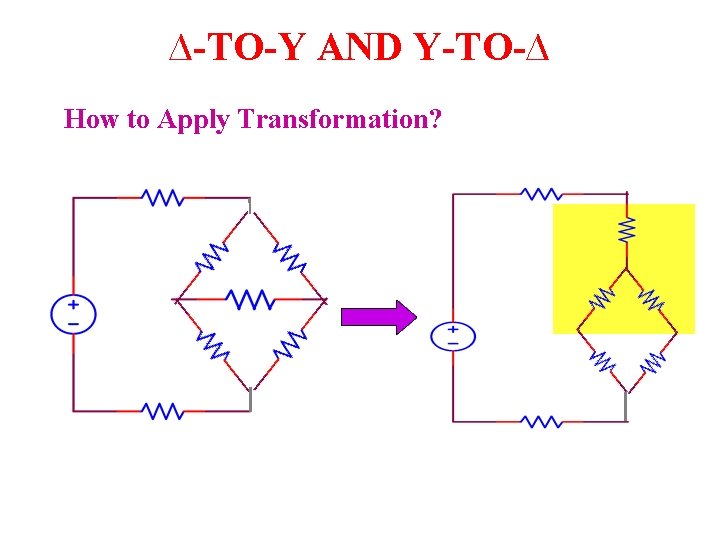 Δ-TO-Y AND Y-TO-Δ

How to Apply Transformation?

+
−

+
−